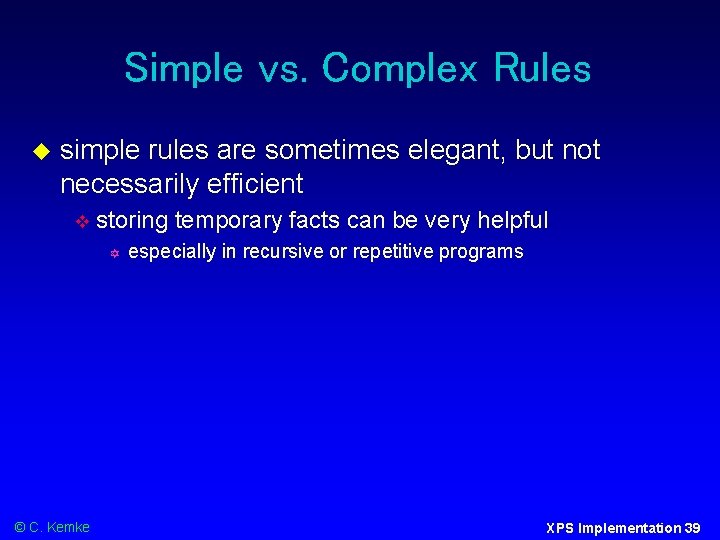 Simple vs. Complex Rules

simple rules are sometimes elegant, but not necessarily efficient

storing temporary facts can be very helpful

especially in recursive or repetitive programs

© C. Kemke

XPS Implementation 39